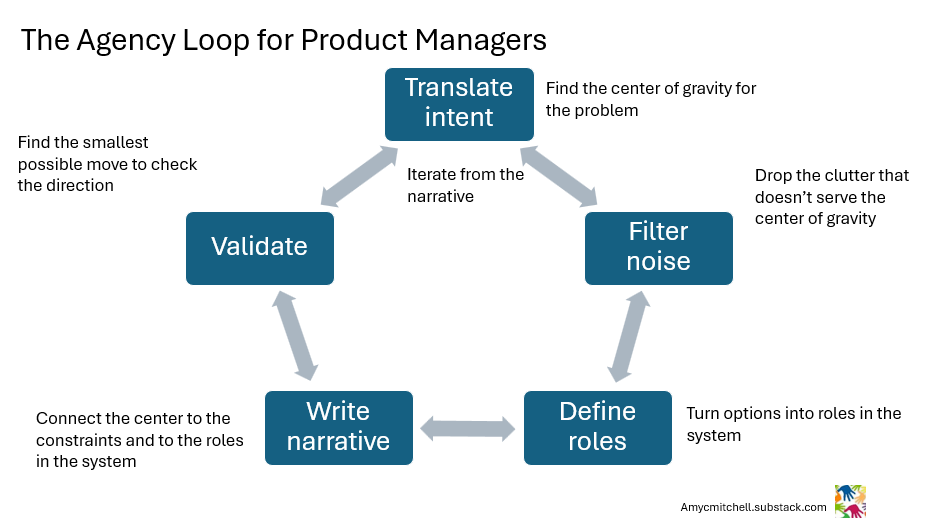 The Agency Loop for Product Managers

Translate intent

Find the center of gravity for the problem

Find the smallest possible move to check the direction

Iterate from the narrative

Drop the clutter that doesn't serve the center of gravity

Validate

Filter noise

Connect the center to the constraints and to the roles in the system

Write narrative

Define roles

Turn options into roles in the system

Amycmitchell.substack.com